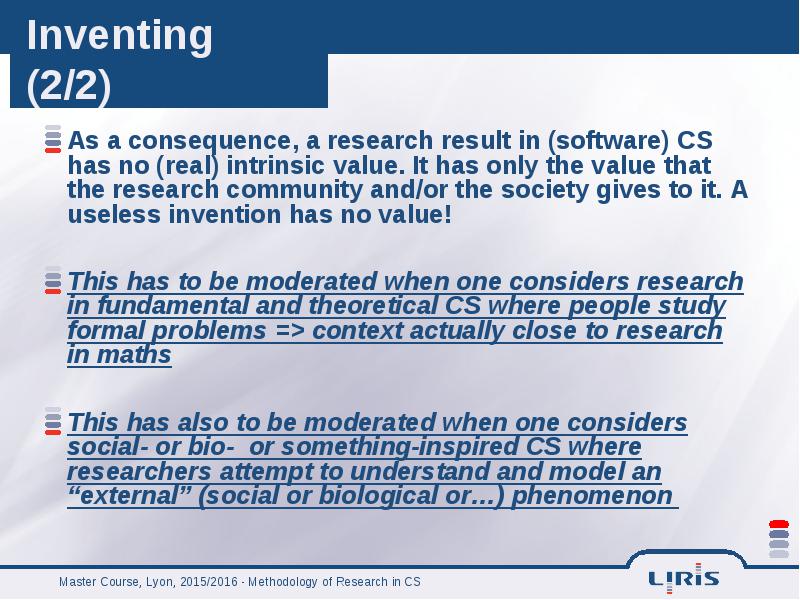 Inventing (2/2)

As a consequence, a research result in (software) CS has no (real) intrinsic value. It has only the value that the research community and/or the society gives to it. A useless invention has no value!

This has to be moderated when one considers research in fundamental and theoretical CS where people study formal problems => context actually close to research in maths

This has also to be moderated when one considers social- or bio- or something-inspired CS where researchers attempt to understand and model an “external” (social or biological or…) phenomenon

Master Course, Lyon, 2015/2016 - Methodology of Research in CS

LIRIS